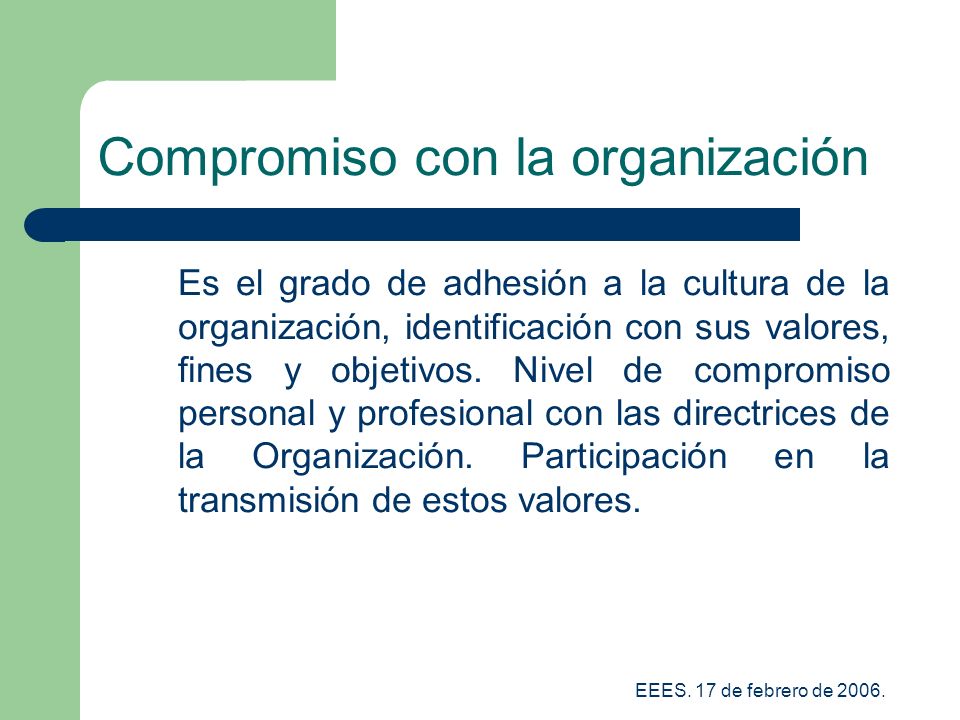 Compromiso con la organización

Es el grado de adhesión a la cultura de la organización, identificación con sus valores, fines y objetivos. Nivel de compromiso personal y profesional con las directrices de la Organización. Participación en la transmisión de estos valores.

EEES. 17 de febrero de 2006.